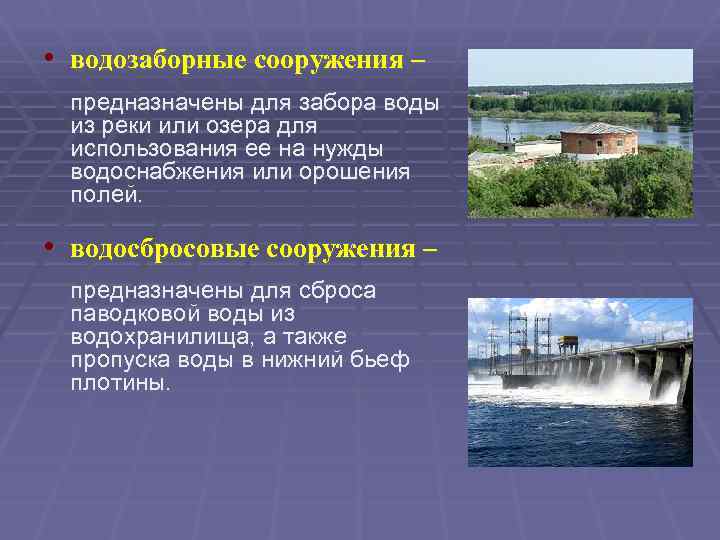 • водозаборные сооружения –

предназначены для забора воды из реки или озера для использования ее на нужды водоснабжения или орошения полей.

• водосбросовые сооружения –

предназначены для сброса паводковой воды из водохранилища, а также пропуска воды в нижний бьеф плотины.